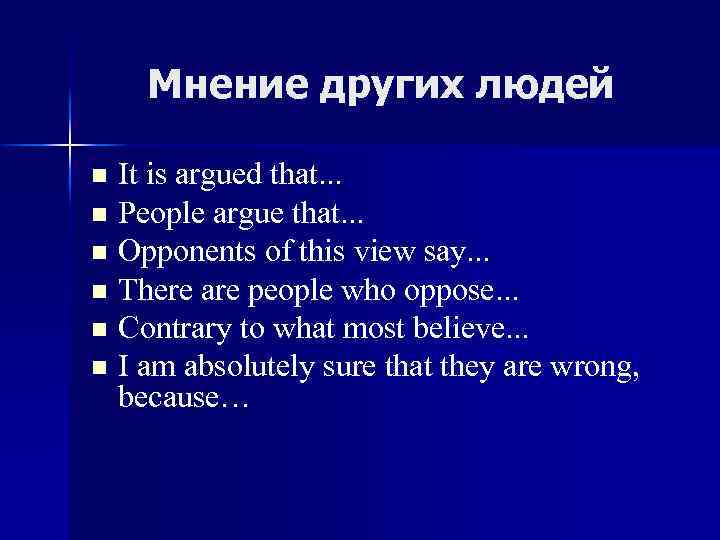 Мнение других людей

- It is argued that...
- People argue that...
- Opponents of this view say...
- There are people who oppose...
- Contrary to what most believe...
- I am absolutely sure that they are wrong, because…